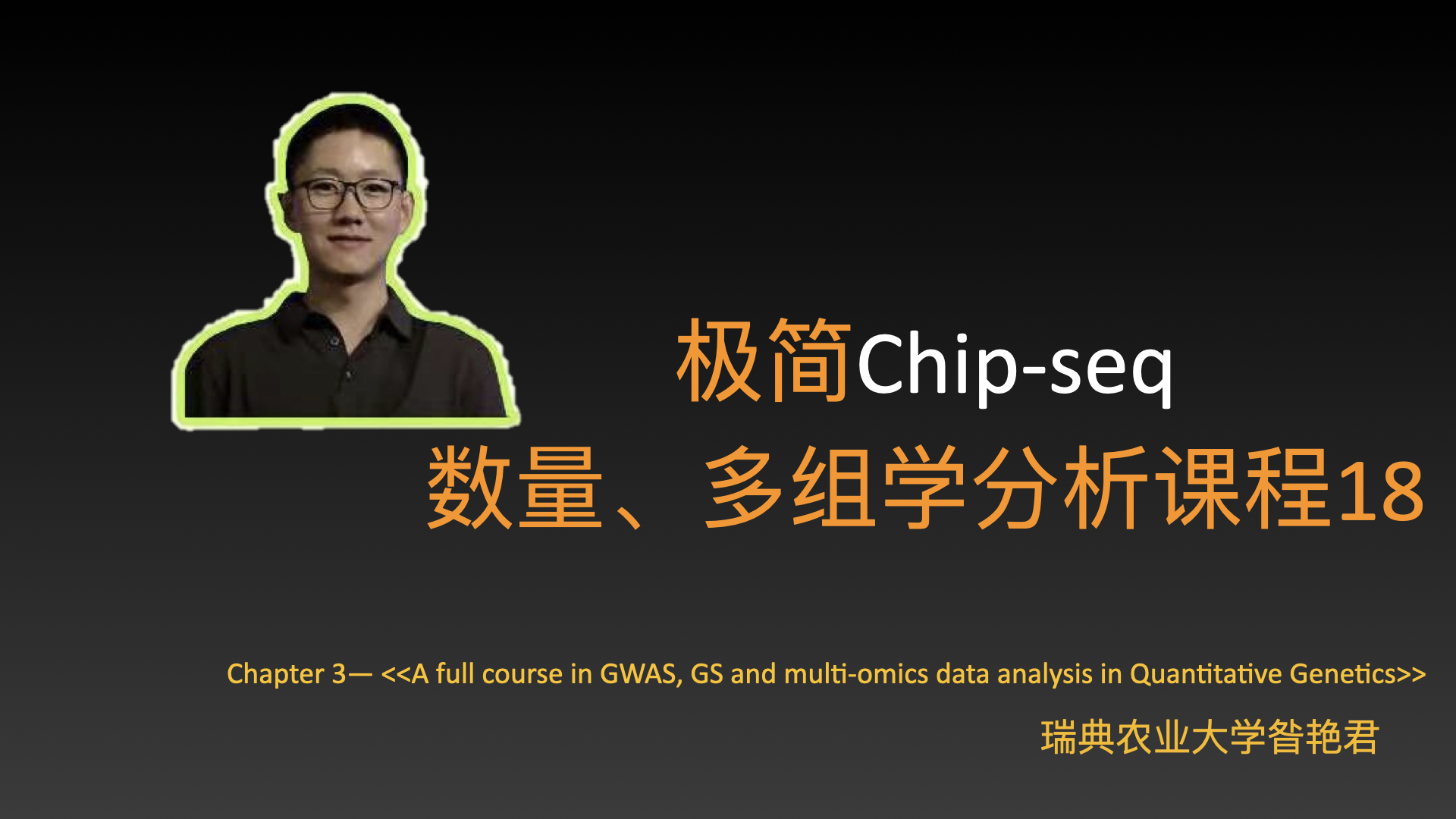 极简Chip-seq

数量、多组学分析课程18

Chapter 3— <<A full course in GWAS, GS and multi-omics data analysis in Quantitative Genetics>>

瑞典农业大学昝艳君